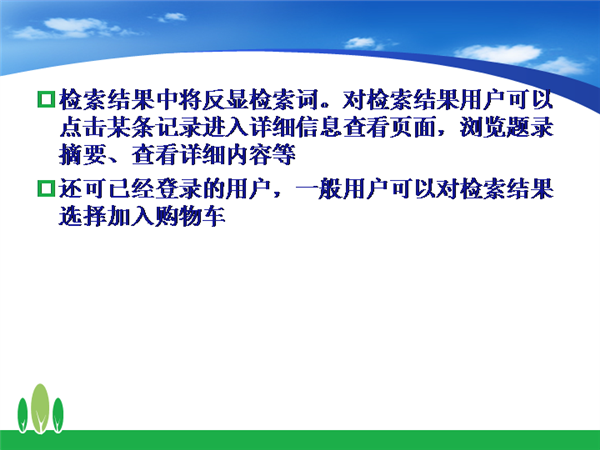 检索结果中将反显检索词。对检索结果用户可以点击某条记录进入详细信息查看页面，浏览题录摘要、查看详细内容等

还可已经登录的用户，一般用户可以对检索结果选择加入购物车